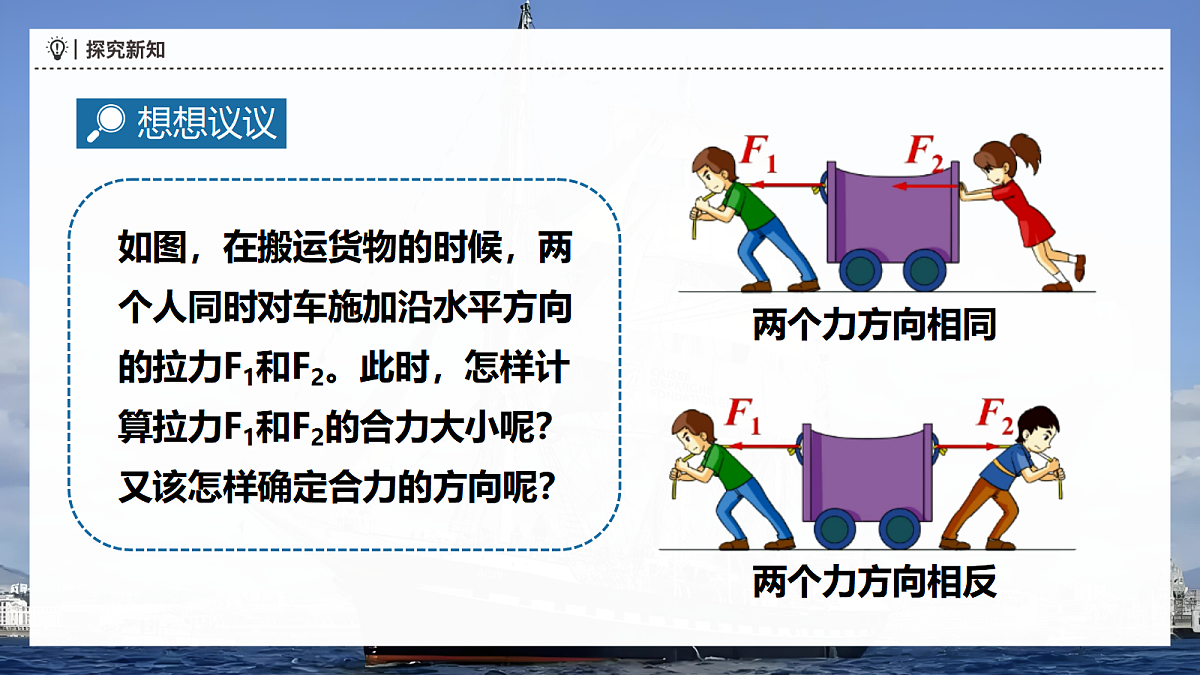 探究新知

想想议议

如图，在搬运货物的时候，两个人同时对车施加沿水平方向的拉力$F_1$和$F_2$。此时，怎样计算拉力$F_1$和$F_2$的合力大小呢？又该怎样确定合力的方向呢？

$F_1$ $F_2$

两个力方向相同

$F_1$ $F_2$

两个力方向相反